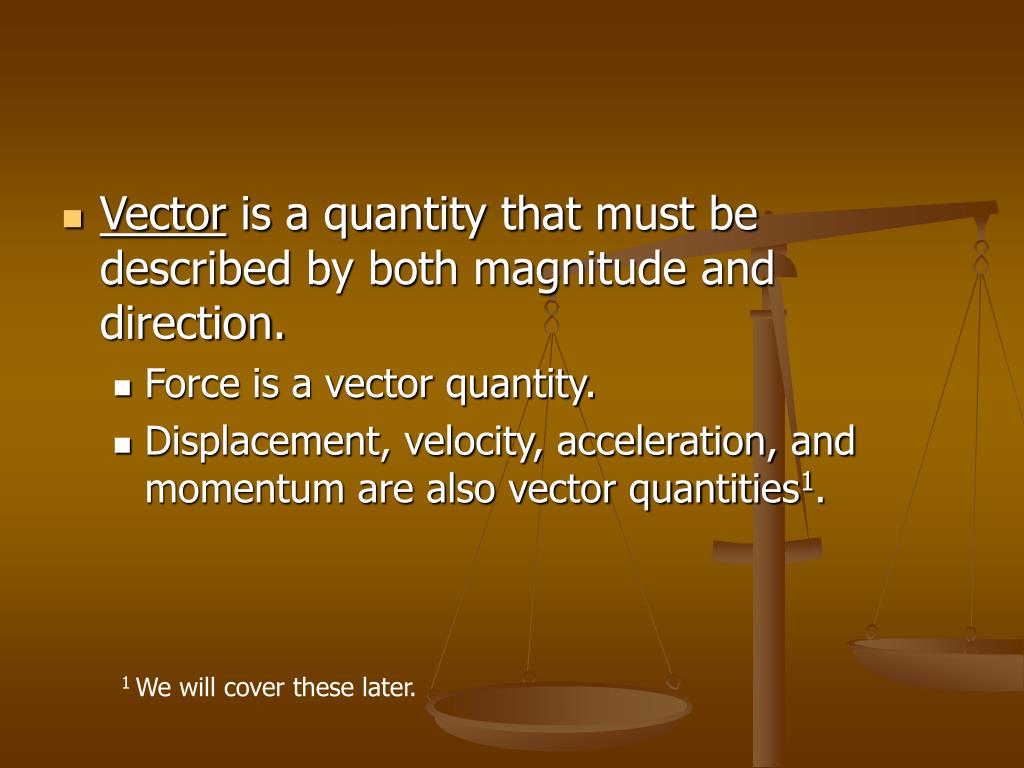 Vector is a quantity that must be described by both magnitude and direction.

Force is a vector quantity.

Displacement, velocity, acceleration, and momentum are also vector quantities$^1$.

$^1$ We will cover these later.